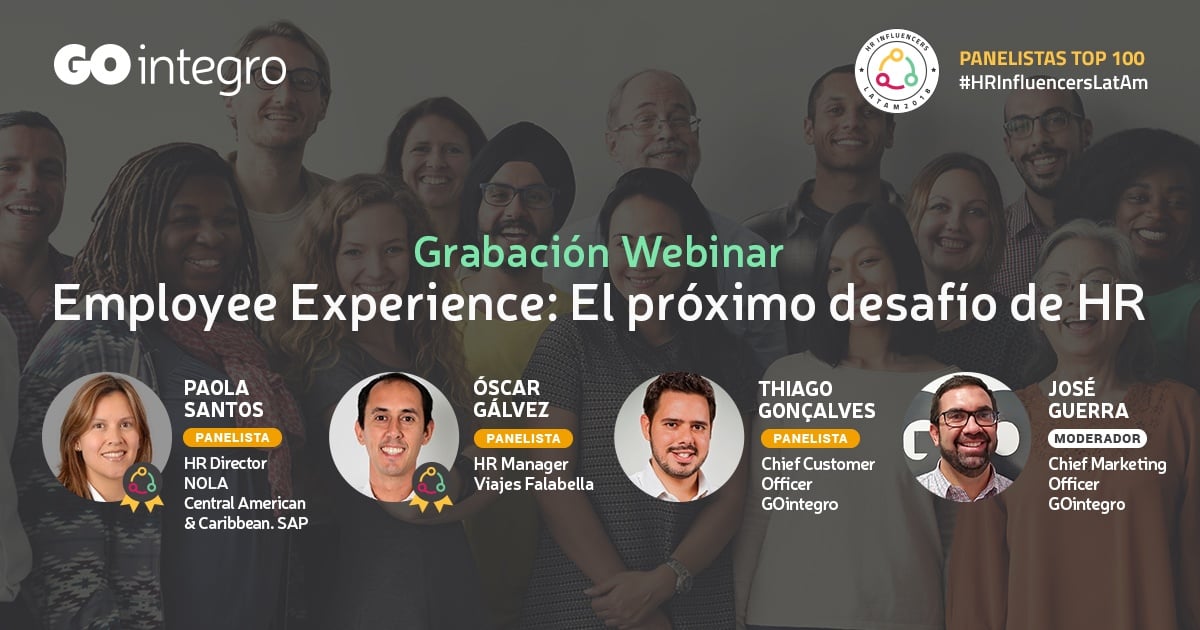 GO integro

HR INFLUENCERS LATAM 2018

PANELISTAS TOP 100
#HRInfluencersLatAm

Grabación Webinar
Employee Experience: El próximo desafío de HR

PAOLA SANTOS
PANELISTA
HR Director NOLA Central American & Caribbean. SAP

ÓSCAR GÁLVEZ
PANELISTA
HR Manager Viajes Falabella

THIAGO GONÇALVES
PANELISTA
Chief Customer Officer GOintegro

JOSÉ GUERRA
MODERADOR
Chief Marketing Officer GOintegro